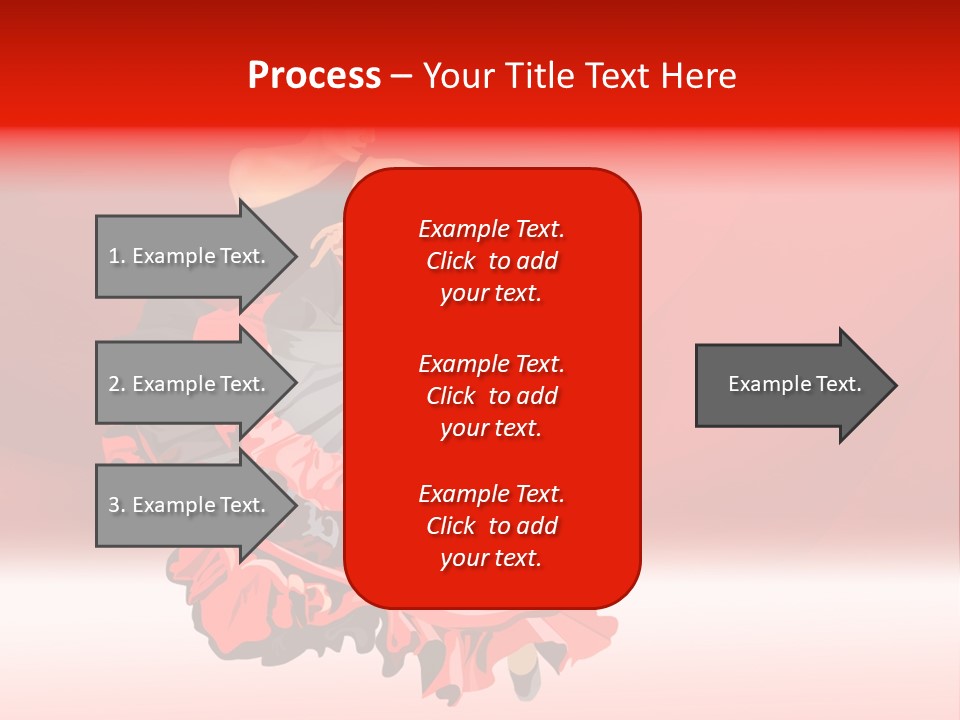 Process – Your Title Text Here

1. Example Text.

2. Example Text.

3. Example Text.

Example Text. Click to add your text.

Example Text. Click to add your text.

Example Text. Click to add your text.

Example Text.